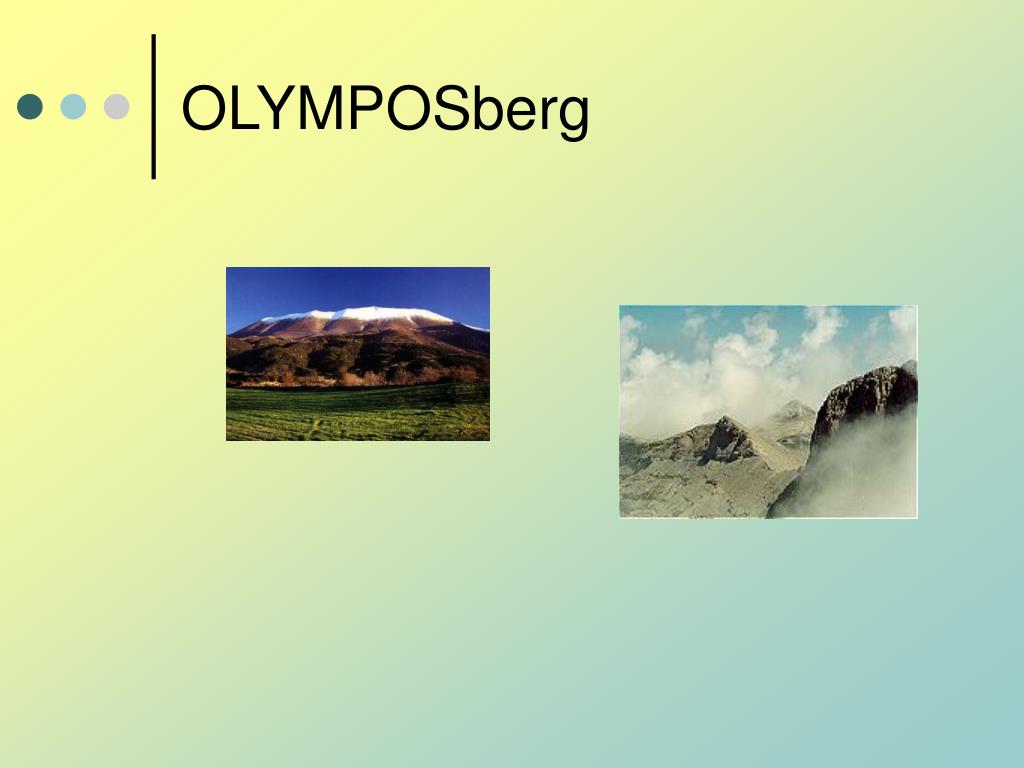 OLYMPOSberg